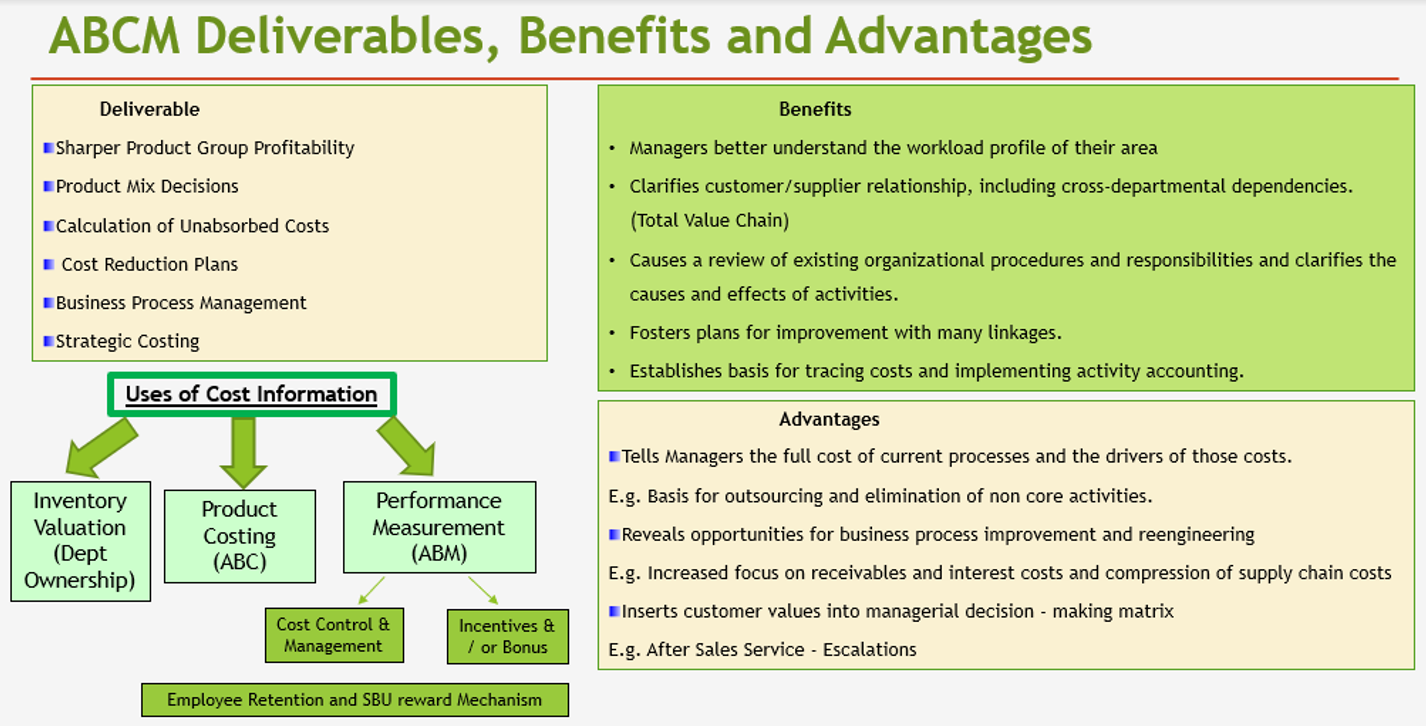 ABCM Deliverables, Benefits and Advantages

Deliverable

Sharper Product Group Profitability

Product Mix Decisions

Calculation of Unabsorbed Costs

Cost Reduction Plans

Business Process Management

Strategic Costing

Uses of Cost Information

Inventory Valuation (Dept Ownership)

Product Costing (ABC)

Performance Measurement (ABM)

Cost Control & Management

Incentives & / or Bonus

Employee Retention and SBU reward Mechanism

Benefits

• Managers better understand the workload profile of their area

• Clarifies customer/supplier relationship, including cross-departmental dependencies. (Total Value Chain)

• Causes a review of existing organizational procedures and responsibilities and clarifies the causes and effects of activities.

• Fosters plans for improvement with many linkages.

• Establishes basis for tracing costs and implementing activity accounting.

Advantages

Tells Managers the full cost of current processes and the drivers of those costs.

E.g. Basis for outsourcing and elimination of non core activities.

Reveals opportunities for business process improvement and reengineering

E.g. Increased focus on receivables and interest costs and compression of supply chain costs

Inserts customer values into managerial decision - making matrix

E.g. After Sales Service - Escalations